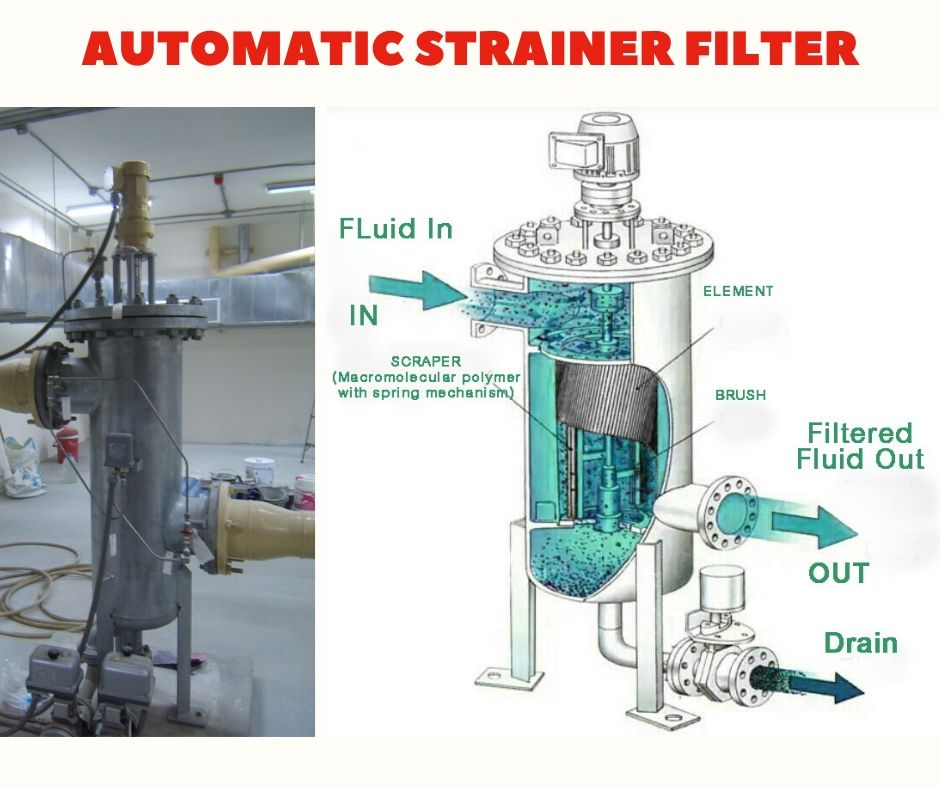 AUTOMATIC STRAINER FILTER

FLuid In

IN

ELEMENT

SCRAPER
(Macromolecular polymer with spring mechanism)

BRUSH

Filtered Fluid Out

OUT

Drain